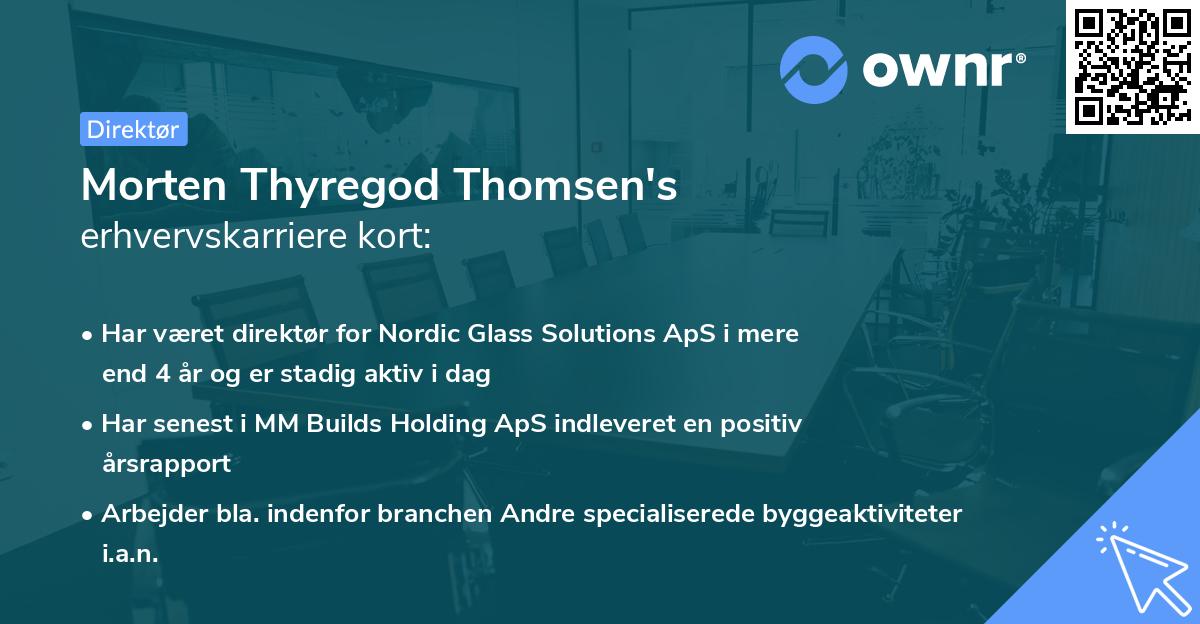 ownr®

Direktør

Morten Thyregod Thomsen's
erhvervskarriere kort:

• Har været direktør for Nordic Glass Solutions ApS i mere end 4 år og er stadig aktiv i dag

• Har senest i MM Builds Holding ApS indleveret en positiv årsrapport

• Arbejder bla. indenfor branchen Andre specialiserede byggeaktiviteter i.a.n.